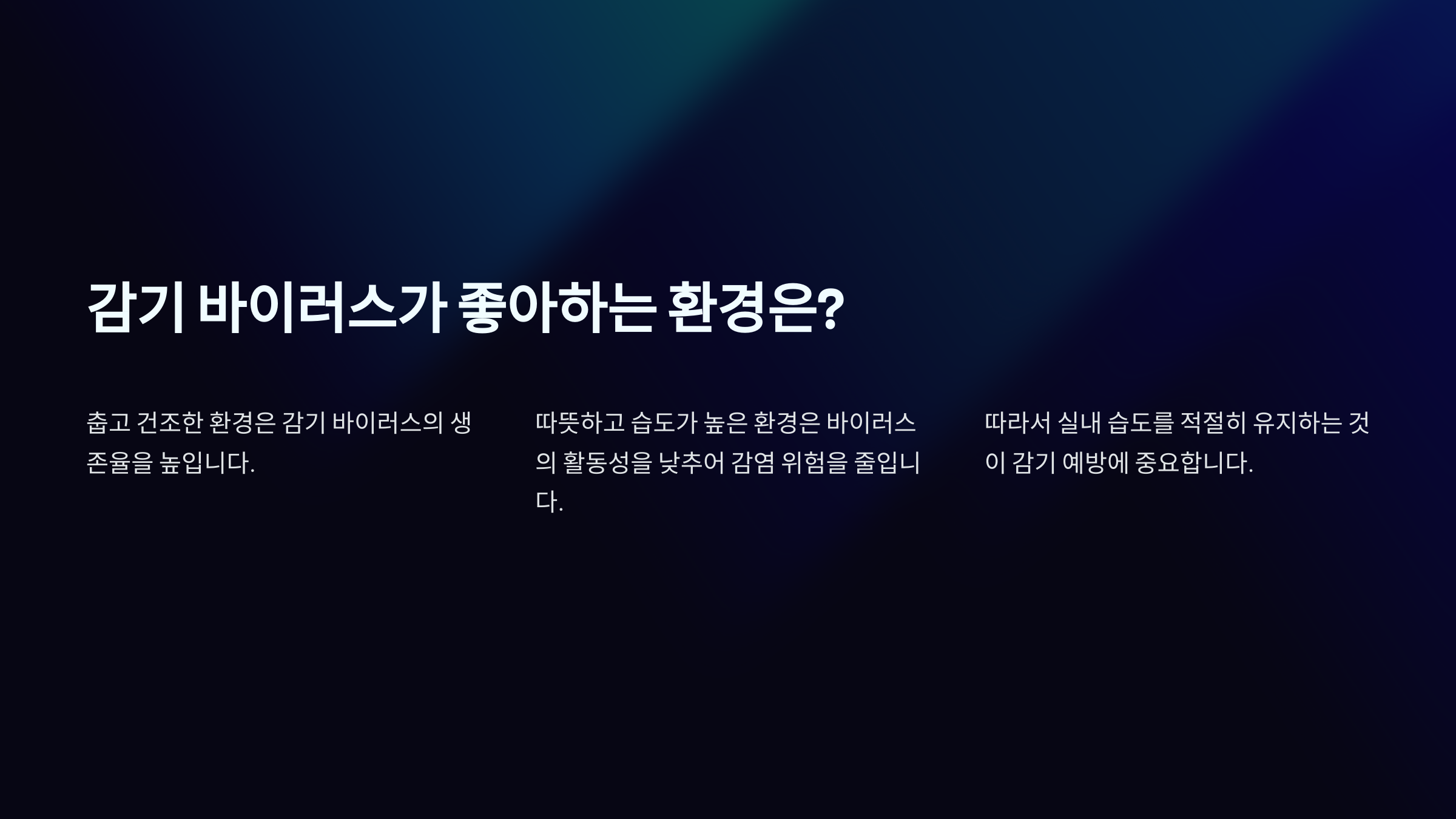 감기 바이러스가 좋아하는 환경은?

춥고 건조한 환경은 감기 바이러스의 생존율을 높입니다.

따뜻하고 습도가 높은 환경은 바이러스의 활동성을 낮추어 감염 위험을 줄입니다.

따라서 실내 습도를 적절히 유지하는 것이 감기 예방에 중요합니다.